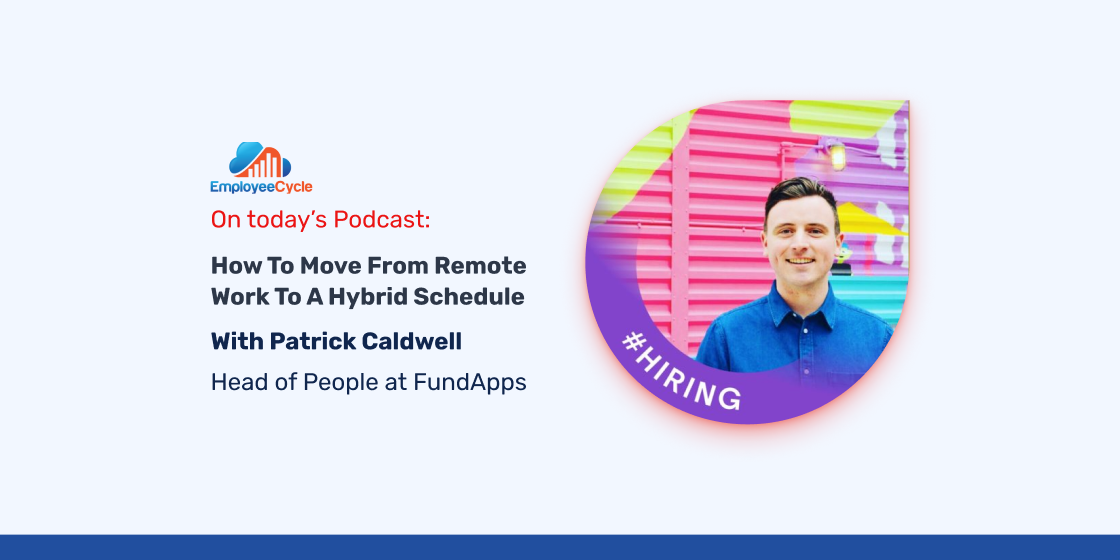 EmployeeCycle

On today's Podcast:

How To Move From Remote Work To A Hybrid Schedule

With Patrick Caldwell

Head of People at FundApps

#HIRING